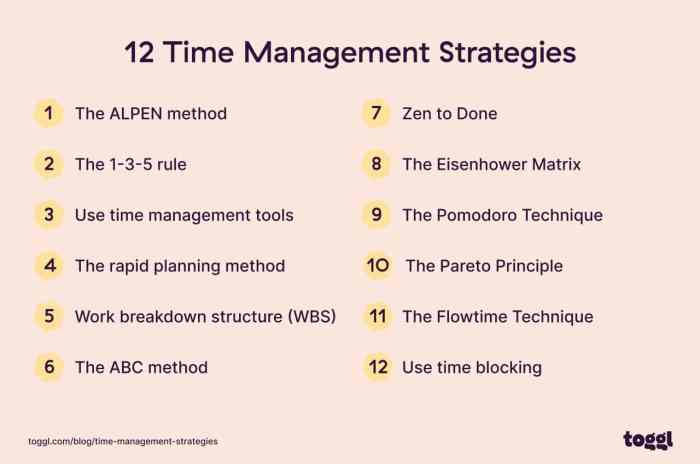 12 Time Management Strategies

1 The ALPEN method

2 The 1-3-5 rule

3 Use time management tools

4 The rapid planning method

5 Work breakdown structure (WBS)

6 The ABC method

7 Zen to Done

8 The Eisenhower Matrix

9 The Pomodoro Technique

10 The Pareto Principle

11 The Flowtime Technique

12 Use time blocking

toggl.com/blog/time-management-strategies

toggl